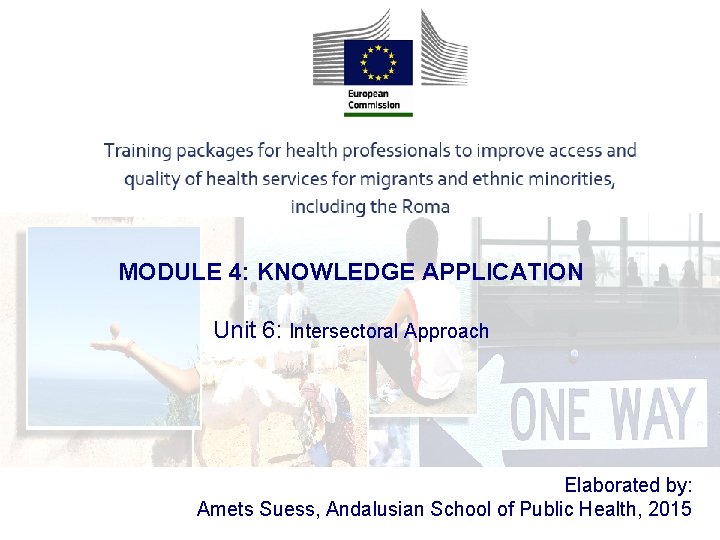 European Commission

Training packages for health professionals to improve access and quality of health services for migrants and ethnic minorities, including the Roma

MODULE 4: KNOWLEDGE APPLICATION

Unit 6: Intersectoral Approach

ONE WAY

Elaborated by:
Amets Suess, Andalusian School of Public Health, 2015